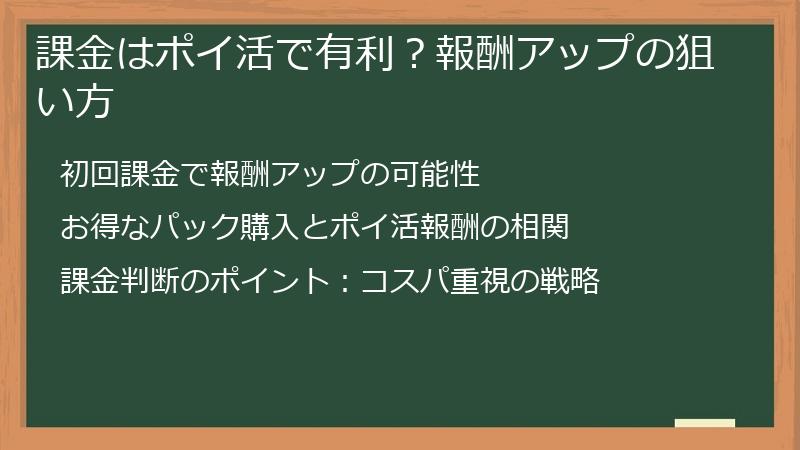 課金はポイ活で有利？報酬アップの狙い方

初回課金で報酬アップの可能性

お得なパック購入とポイ活報酬の相関

課金判断のポイント：コスパ重視の戦略